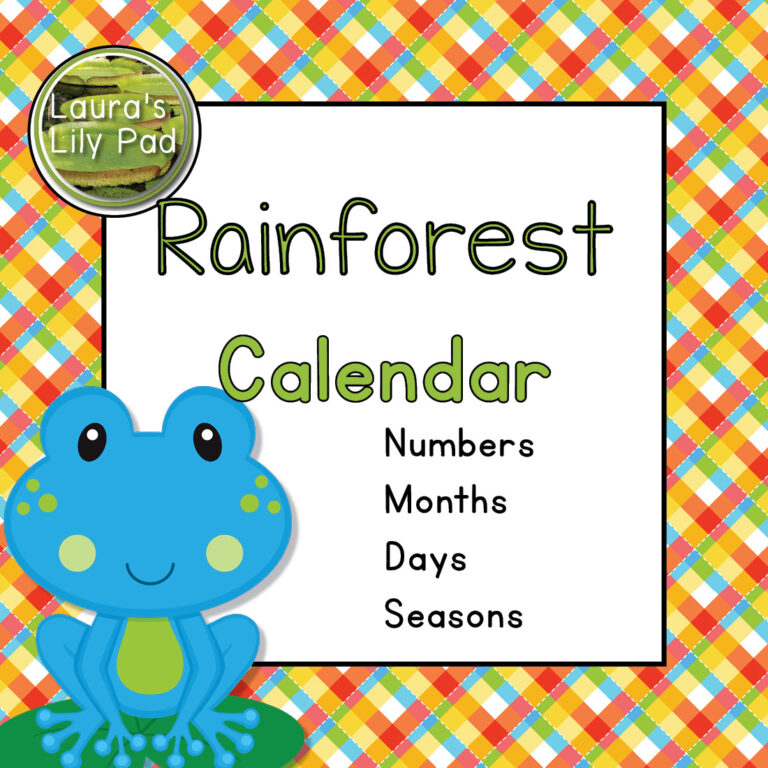 Laura's Lily Pad

Rainforest

Calendar

Numbers
Months
Days
Seasons